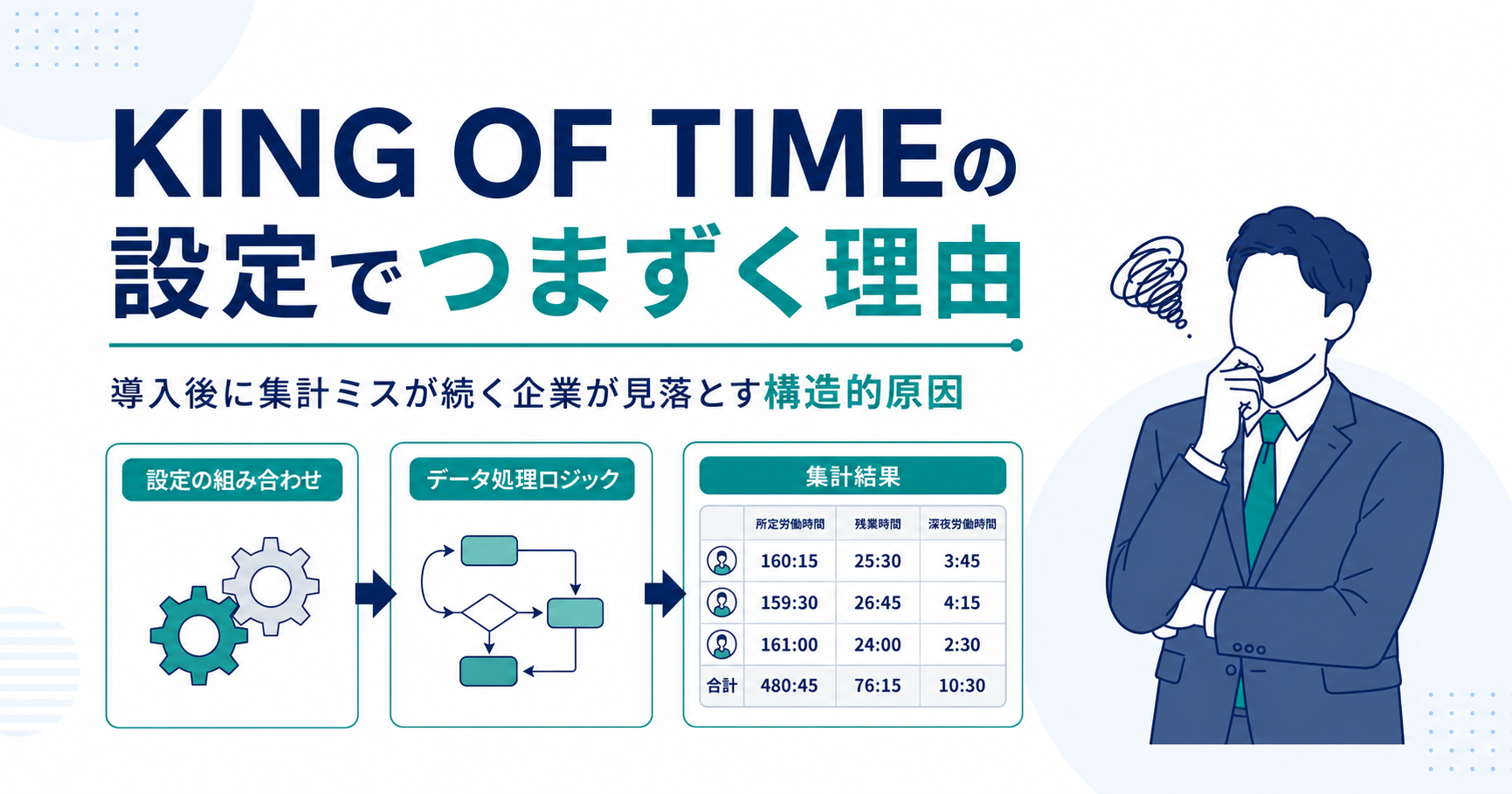 KING OF TIMEの設定でつまずく理由

導入後に集計ミスが続く企業が見落とす構造的原因

設定の組み合わせ

データ処理ロジック

集計結果

| | 所定労働時間 | 残業時間 | 深夜労働時間 |
|---|---|---|---|
| | 160:15 | 25:30 | 3:45 |
| | 159:30 | 26:45 | 4:15 |
| | 161:00 | 24:00 | 2:30 |
| 合計 | 480:45 | 76:15 | 10:30 |